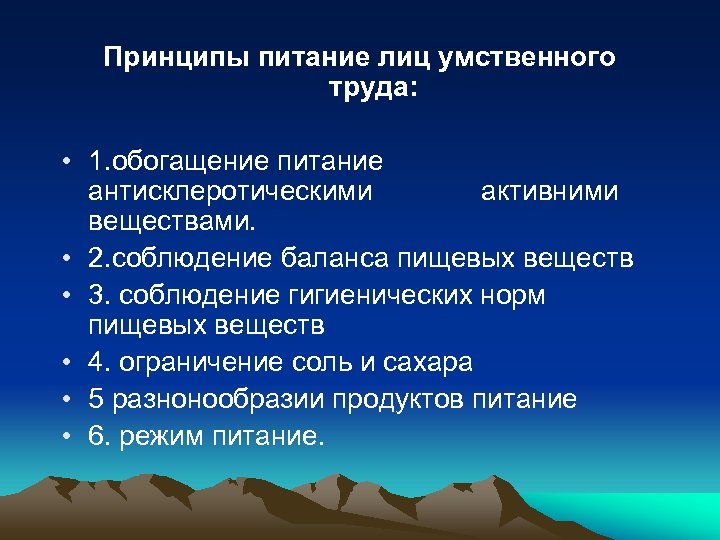 Принципы питание лиц умственного труда:

• 1.обогащение питание антисклеротическими активними веществами.
• 2.соблюдение баланса пищевых веществ
• 3. соблюдение гигиенических норм пищевых веществ
• 4. ограничение соль и сахара
• 5 разнонообразии продуктов питание
• 6. режим питание.